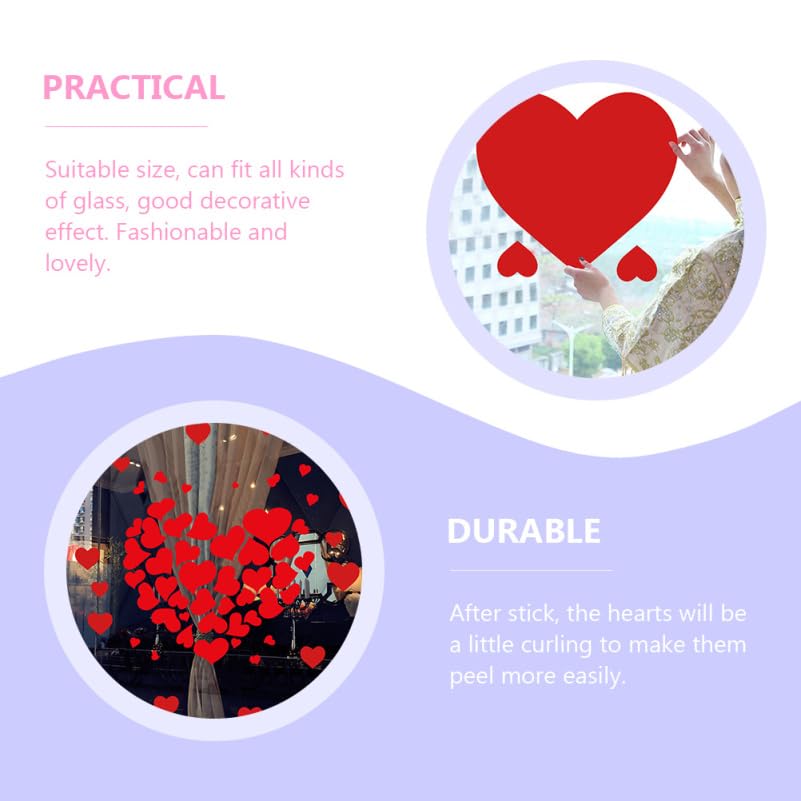 PRACTICAL

Suitable size, can fit all kinds of glass, good decorative effect. Fashionable and lovely.

DURABLE

After stick, the hearts will be a little curling to make them peel more easily.